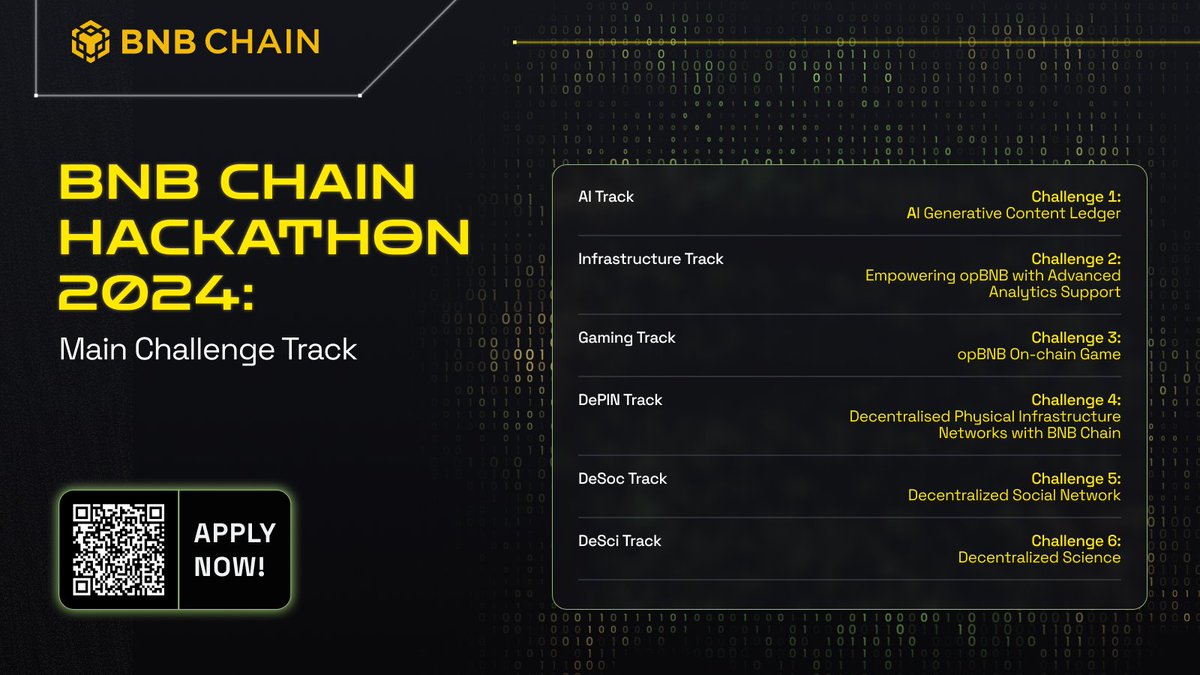 BNB CHAIN

BNB CHAIN HACKATHON 2024:

Main Challenge Track

APPLY NOW!

| | |
|---|---|
| AI Track | Challenge 1: AI Generative Content Ledger |
| Infrastructure Track | Challenge 2: Empowering opBNB with Advanced Analytics Support |
| Gaming Track | Challenge 3: opBNB On-chain Game |
| DePIN Track | Challenge 4: Decentralised Physical Infrastructure Networks with BNB Chain |
| DeSoc Track | Challenge 5: Decentralized Social Network |
| DeSci Track | Challenge 6: Decentralized Science |